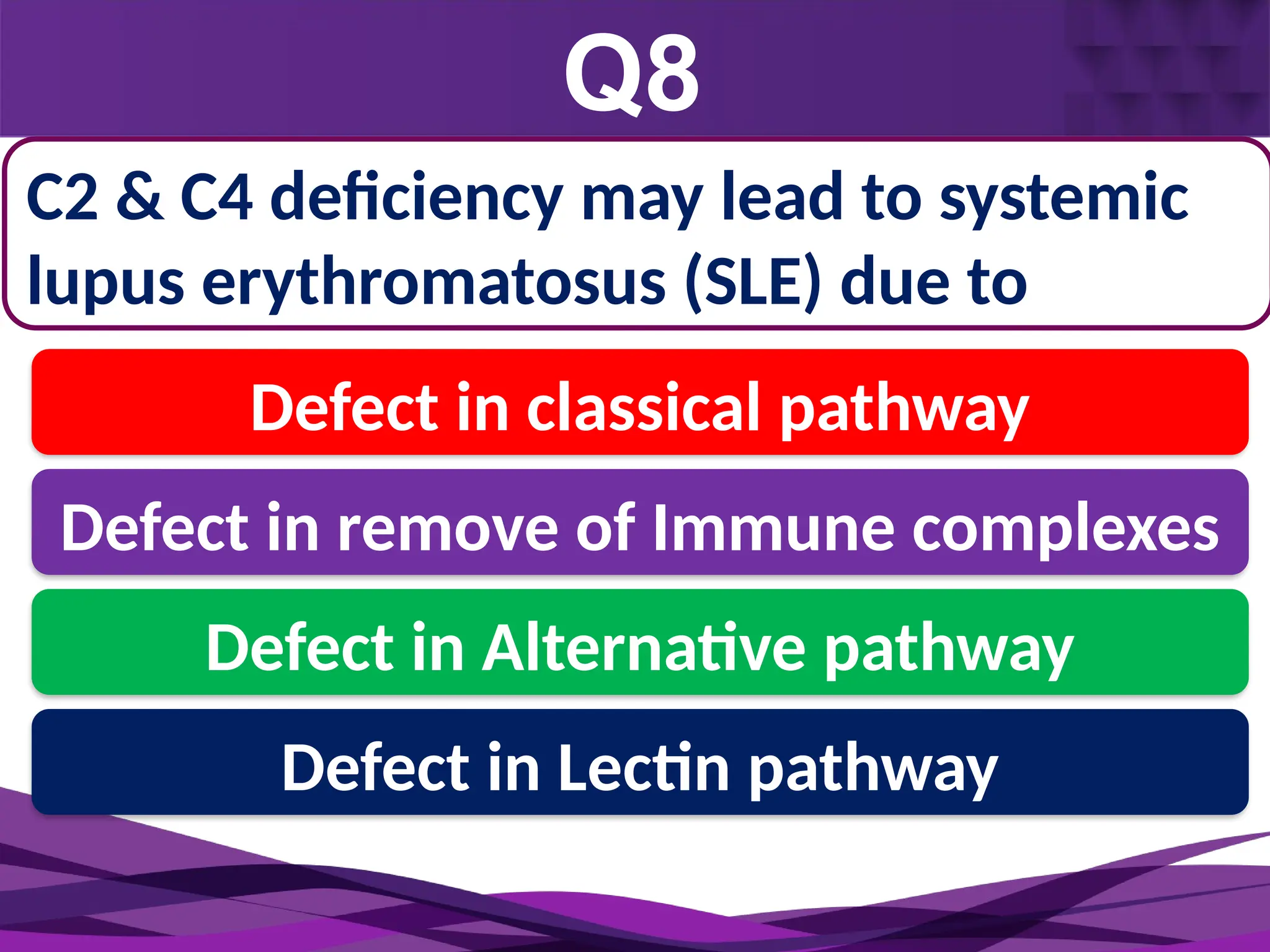 Q8

C2 & C4 deficiency may lead to systemic lupus erythromatosus (SLE) due to

Defect in classical pathway

Defect in remove of Immune complexes

Defect in Alternative pathway

Defect in Lectin pathway